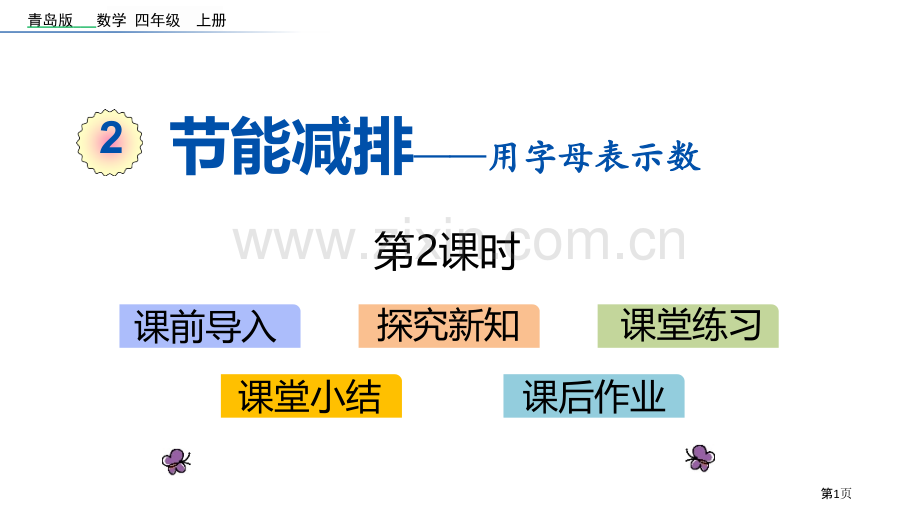 青岛版 数学 四年级 上册

2 节能减排——用字母表示数

www.zixin.com.cn

第2课时

课前导入

探究新知

课堂练习

课堂小结

课后作业

第1页